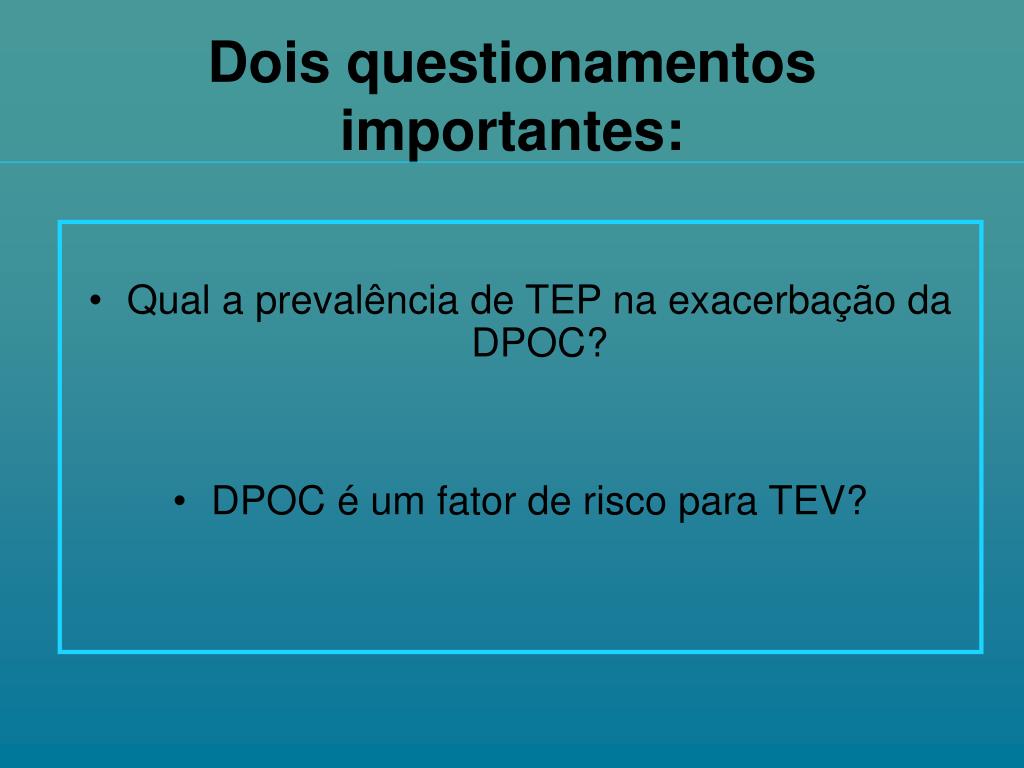 Dois questionamentos importantes:

• Qual a prevalência de TEP na exacerbação da DPOC?

• DPOC é um fator de risco para TEV?